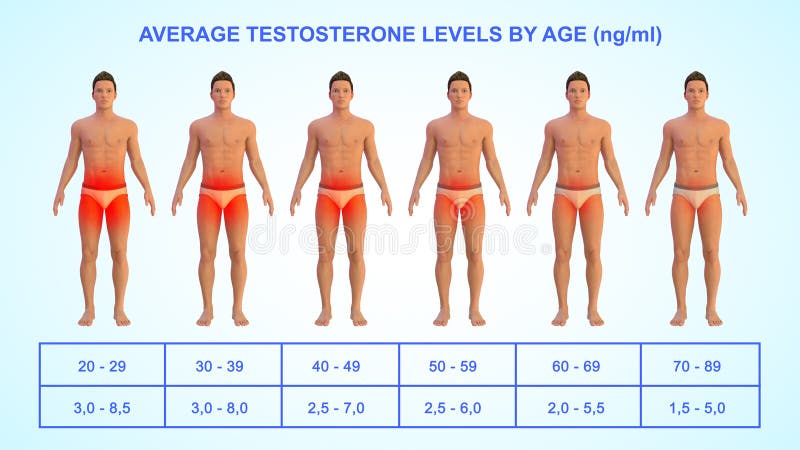 AVERAGE TESTOSTERONE LEVELS BY AGE (ng/ml)

dreamstime

| 20 - 29 | 30 - 39 | 40 - 49 | 50 - 59 | 60 - 69 | 70 - 89 |
|---|---|---|---|---|---|
| 3,0 - 8,5 | 3,0 - 8,0 | 2,5 - 7,0 | 2,5 - 6,0 | 2,0 - 5,5 | 1,5 - 5,0 |